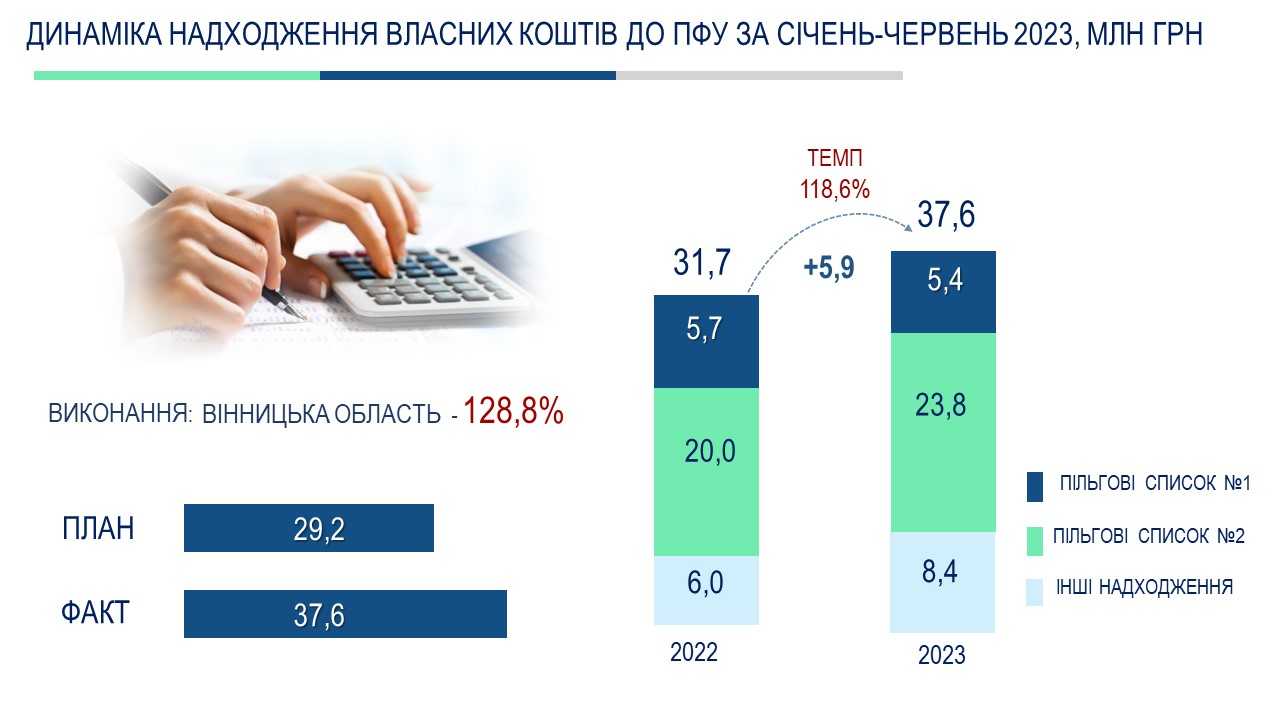 ДИНАМІКА НАДХОДЖЕННЯ ВЛАСНИХ КОШТІВ ДО ПФУ ЗА СІЧЕНЬ-ЧЕРВЕНЬ 2023, МЛН ГРН

ВИКОНАННЯ: ВІННИЦЬКА ОБЛАСТЬ - 128,8%

ПЛАН 29,2

ФАКТ 37,6

ТЕМП
118,6%

+5,9

31,7

5,7

20,0

6,0

2022

37,6

5,4

23,8

8,4

2023

ПІЛЬГОВІ СПИСОК №1

ПІЛЬГОВІ СПИСОК №2

ІНШІ НАДХОДЖЕННЯ